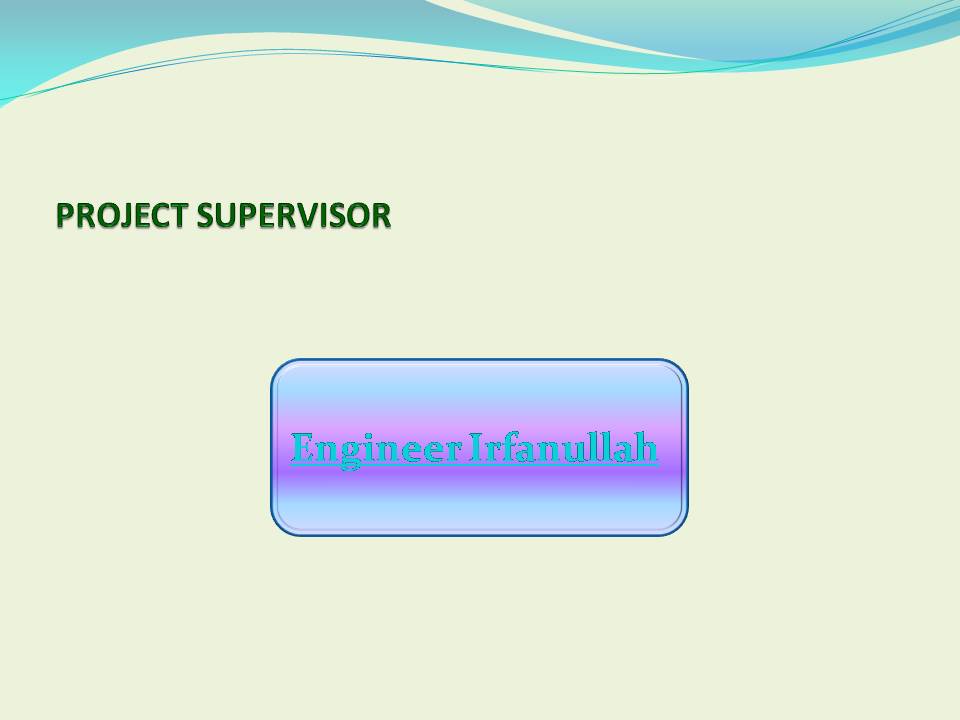 PROJECT SUPERVISOR

Engineer Irfanullah